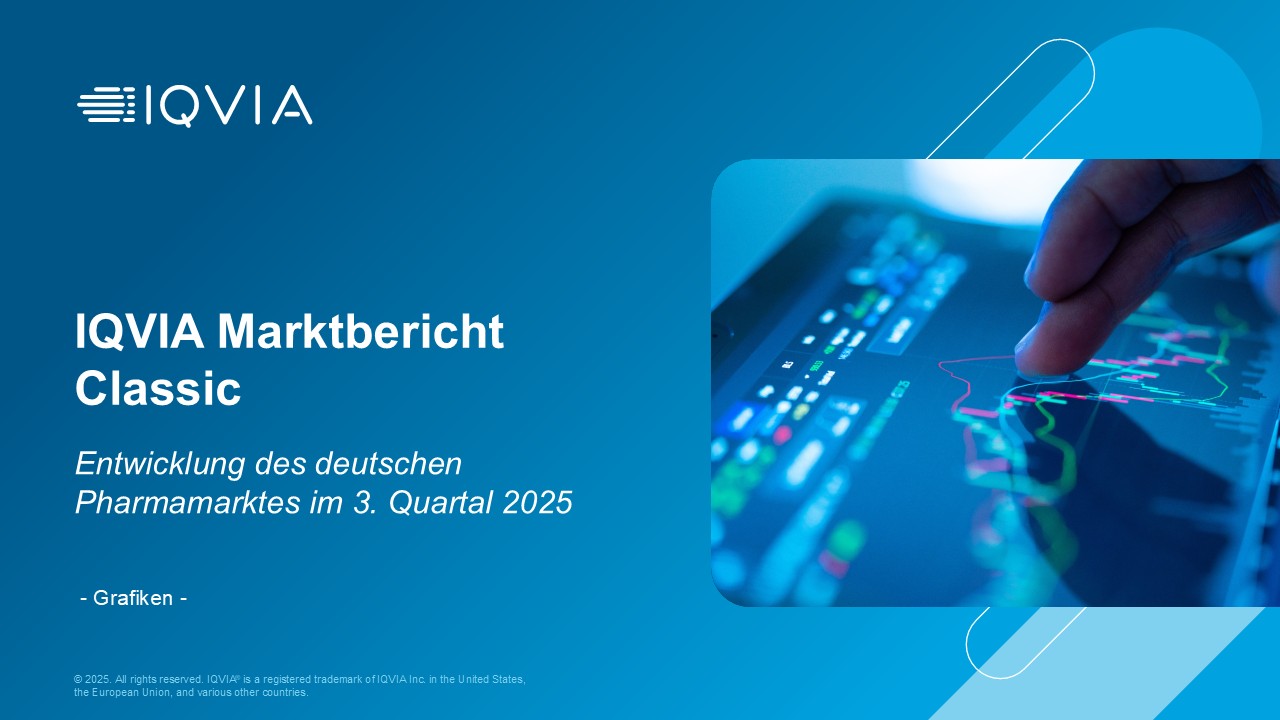 IQVIA

IQVIA Marktbericht Classic

Entwicklung des deutschen Pharmamarktes im 3. Quartal 2025

- Grafiken -

© 2025. All rights reserved. IQVIA® is a registered trademark of IQVIA Inc. in the United States, the European Union, and various other countries.